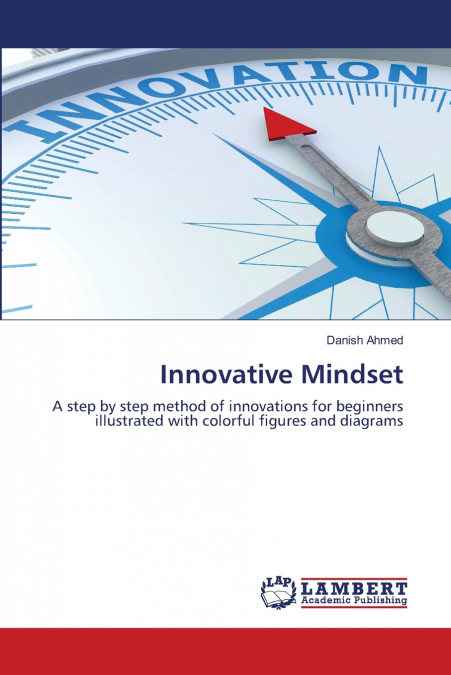 INNOVATION

Danish Ahmed

Innovative Mindset

A step by step method of innovations for beginners illustrated with colorful figures and diagrams

LAP LAMBERT Academic Publishing